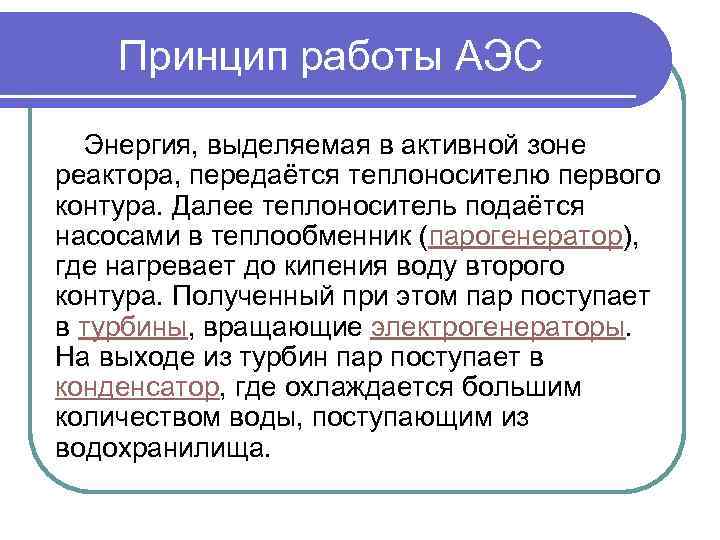 Принцип работы АЭС

Энергия, выделяемая в активной зоне реактора, передаётся теплоносителю первого контура. Далее теплоноситель подаётся насосами в теплообменник (парогенератор), где нагревает до кипения воду второго контура. Полученный при этом пар поступает в турбины, вращающие электрогенераторы. На выходе из турбин пар поступает в конденсатор, где охлаждается большим количеством воды, поступающим из водохранилища.